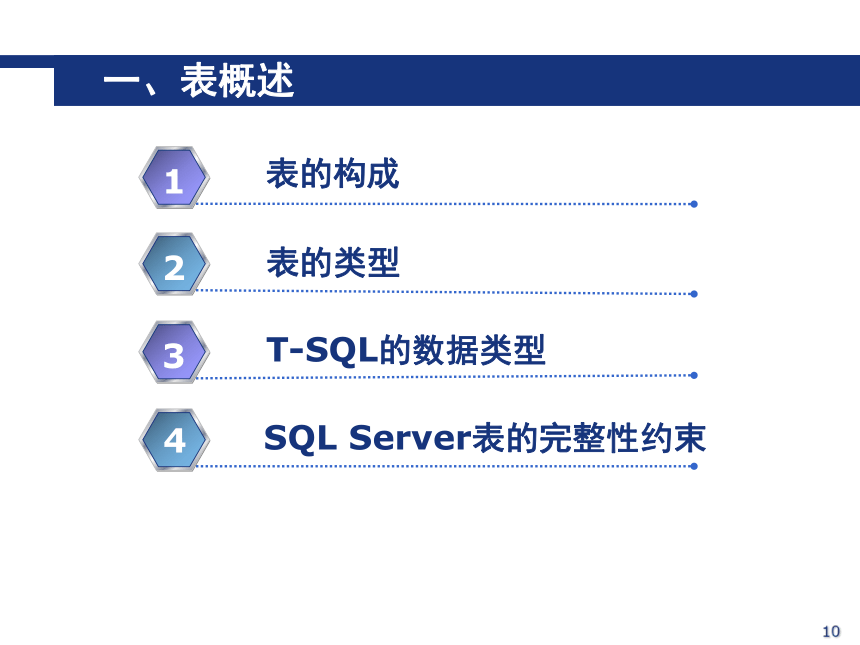 一、表概述

1 表的构成

2 表的类型

3 T-SQL的数据类型

4 SQL Server表的完整性约束

10